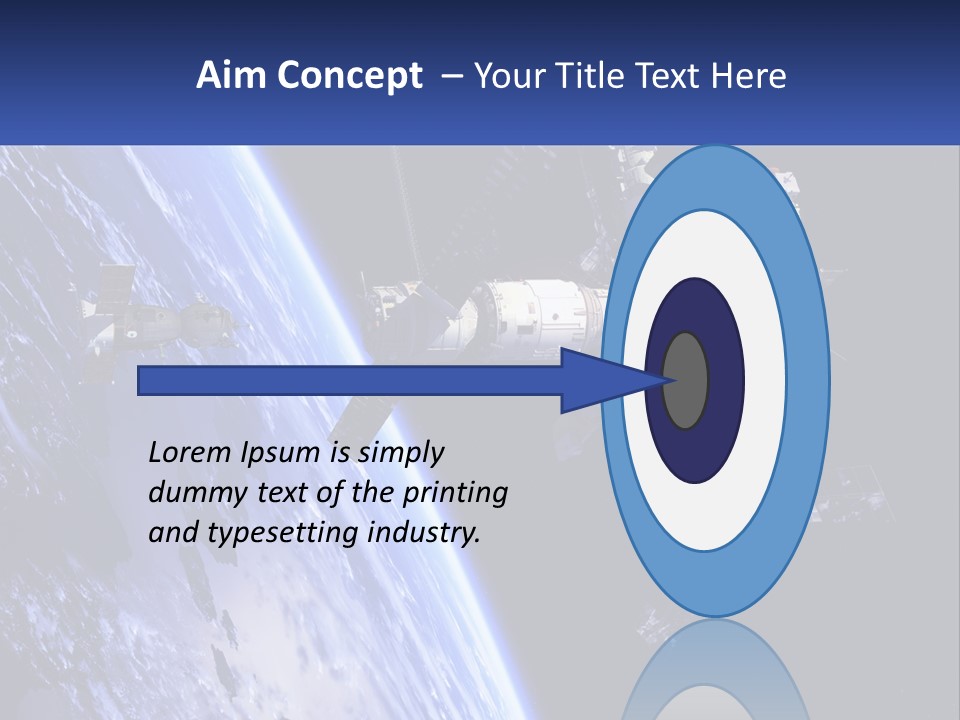 Aim Concept – Your Title Text Here

Lorem Ipsum is simply dummy text of the printing and typesetting industry.